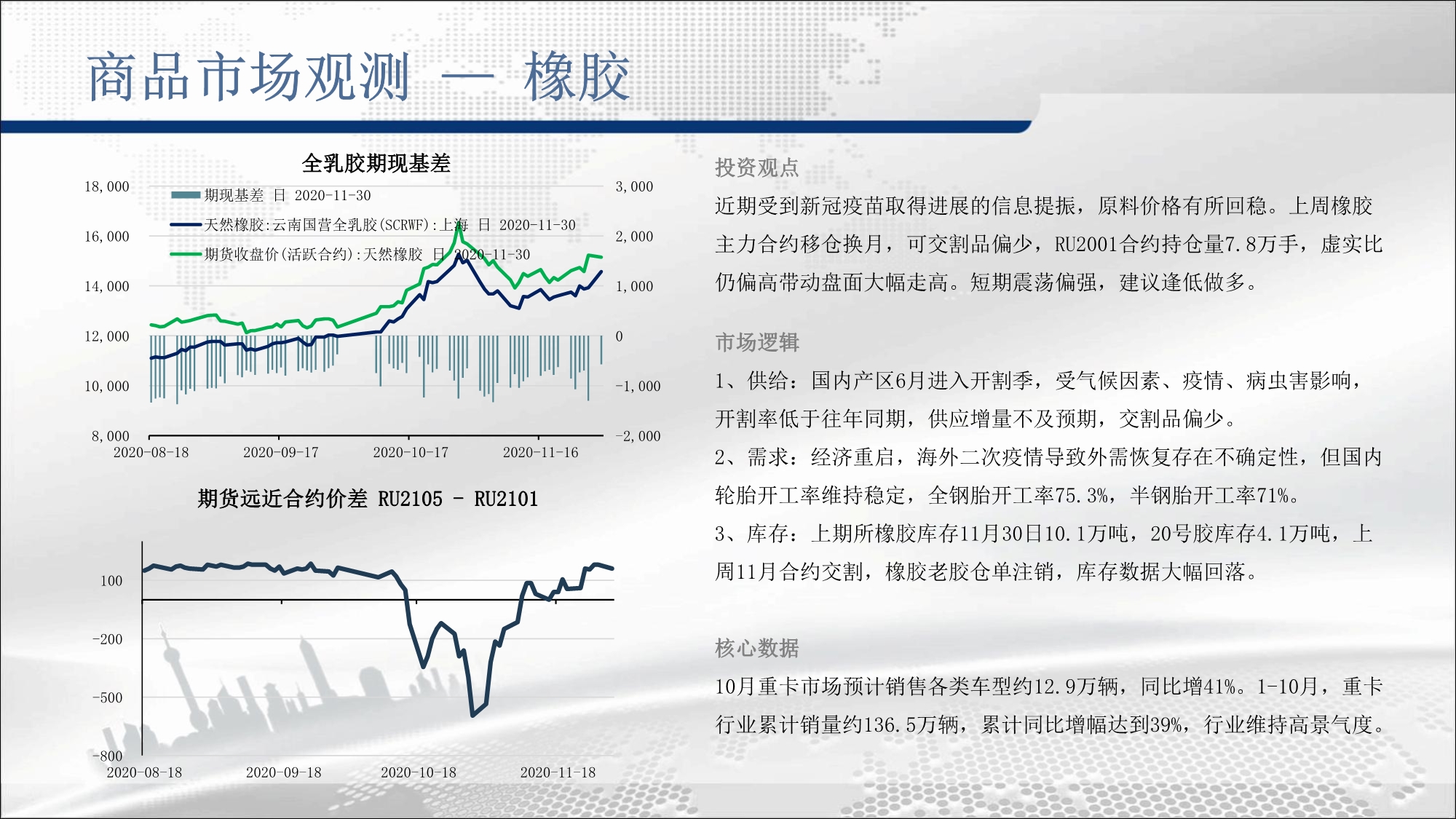 商品市场观测 — 橡胶

全乳胶期现基差

期现基差 日 2020-11-30
天然橡胶:云南国营全乳胶(SCRWF):上海 日 2020-11-30
期货收盘价(活跃合约):天然橡胶 日 2020-11-30

18,000
16,000
14,000
12,000
10,000
8,000

3,000
2,000
1,000
0
-1,000
-2,000

2020-08-18 2020-09-17 2020-10-17 2020-11-16

期货远近合约价差 RU2105 - RU2101

100
-200
-500
-800

2020-08-18 2020-09-18 2020-10-18 2020-11-18

投资观点

近期受到新冠疫苗取得进展的信息提振，原料价格有所回稳。上周橡胶主力合约移仓换月，可交割品偏少，RU2001合约持仓量7.8万手，虚实比仍偏高带动盘面大幅走高。短期震荡偏强，建议逢低做多。

市场逻辑

1、供给：国内产区6月进入开割季，受气候因素、疫情、病虫害影响，开割率低于往年同期，供应增量不及预期，交割品偏少。

2、需求：经济重启，海外二次疫情导致外需恢复存在不确定性，但国内轮胎开工率维持稳定，全钢胎开工率75.3%，半钢胎开工率71%。

3、库存：上期所橡胶库存11月30日10.1万吨，20号胶库存4.1万吨，上周11月合约交割，橡胶老胶仓单注销，库存数据大幅回落。

核心数据

10月重卡市场预计销售各类车型约12.9万辆，同比增41%。1-10月，重卡行业累计销量约136.5万辆，累计同比增幅达到39%，行业维持高景气度。